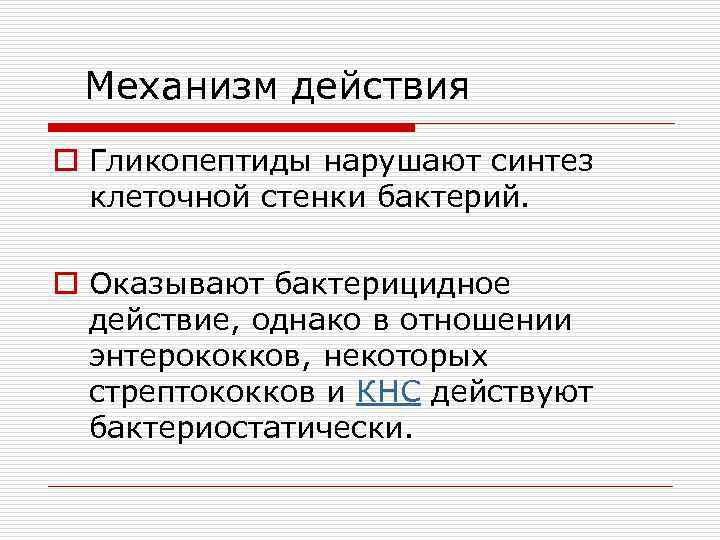 Механизм действия

Гликопептиды нарушают синтез клеточной стенки бактерий.

Оказывают бактерицидное действие, однако в отношении энтерококков, некоторых стрептококков и КНС действуют бактериостатически.